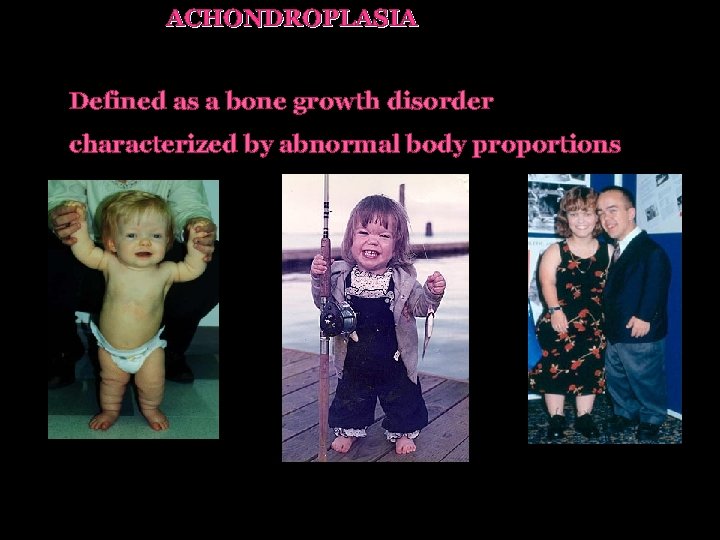 ACHONDROPLASIA

Defined as a bone growth disorder characterized by abnormal body proportions